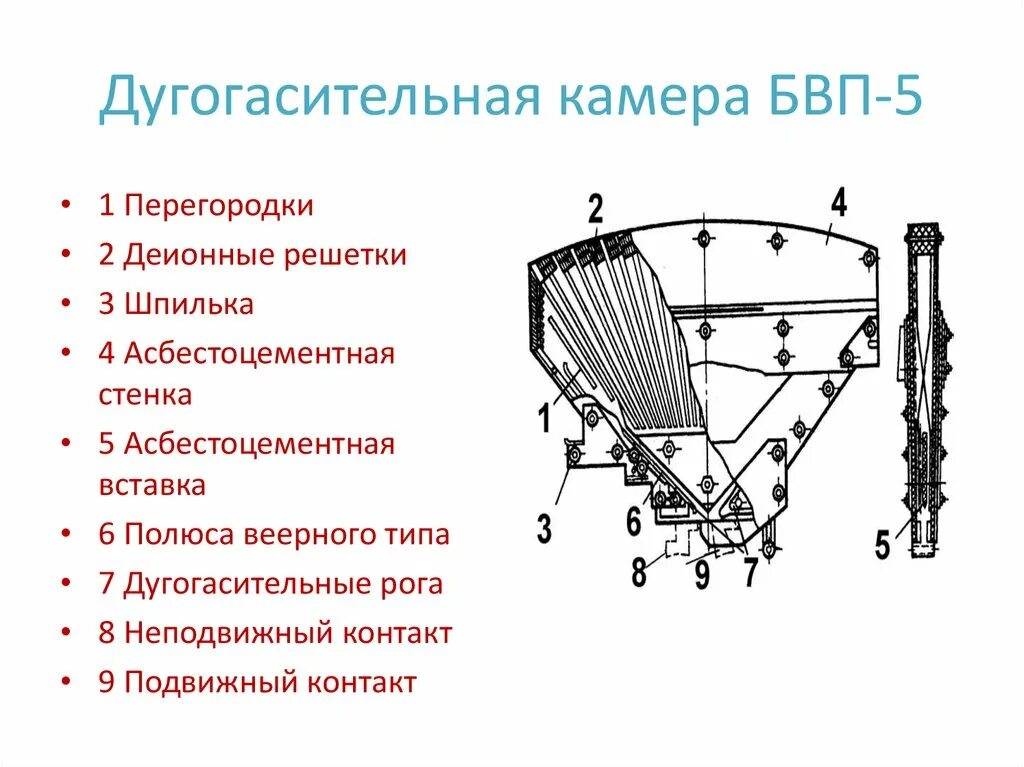 Дугогасительная камера БВП-5

• 1 Перегородки
• 2 Деионные решетки
• 3 Шпилька
• 4 Асбестоцементная стенка
• 5 Асбестоцементная вставка
• 6 Полюса веерного типа
• 7 Дугогасительные рога
• 8 Неподвижный контакт
• 9 Подвижный контакт

2
4
1
3
6
8
9
7
5